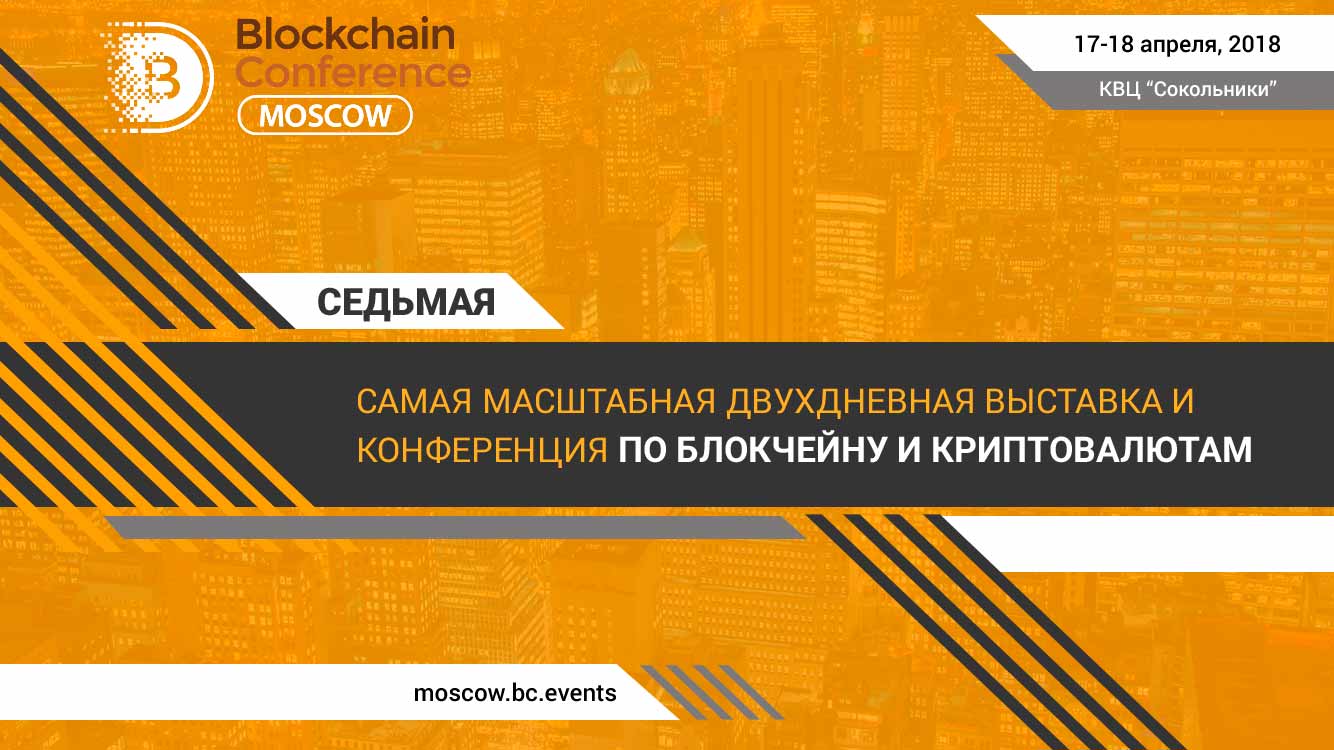 Blockchain Conference MOSCOW

17-18 апреля, 2018

КВЦ “Сокольники”

СЕДЬМАЯ

САМАЯ МАСШТАБНАЯ ДВУХДНЕВНАЯ ВЫСТАВКА И КОНФЕРЕНЦИЯ ПО БЛОКЧЕЙНУ И КРИПТОВАЛЮТАМ

moscow.bc.events